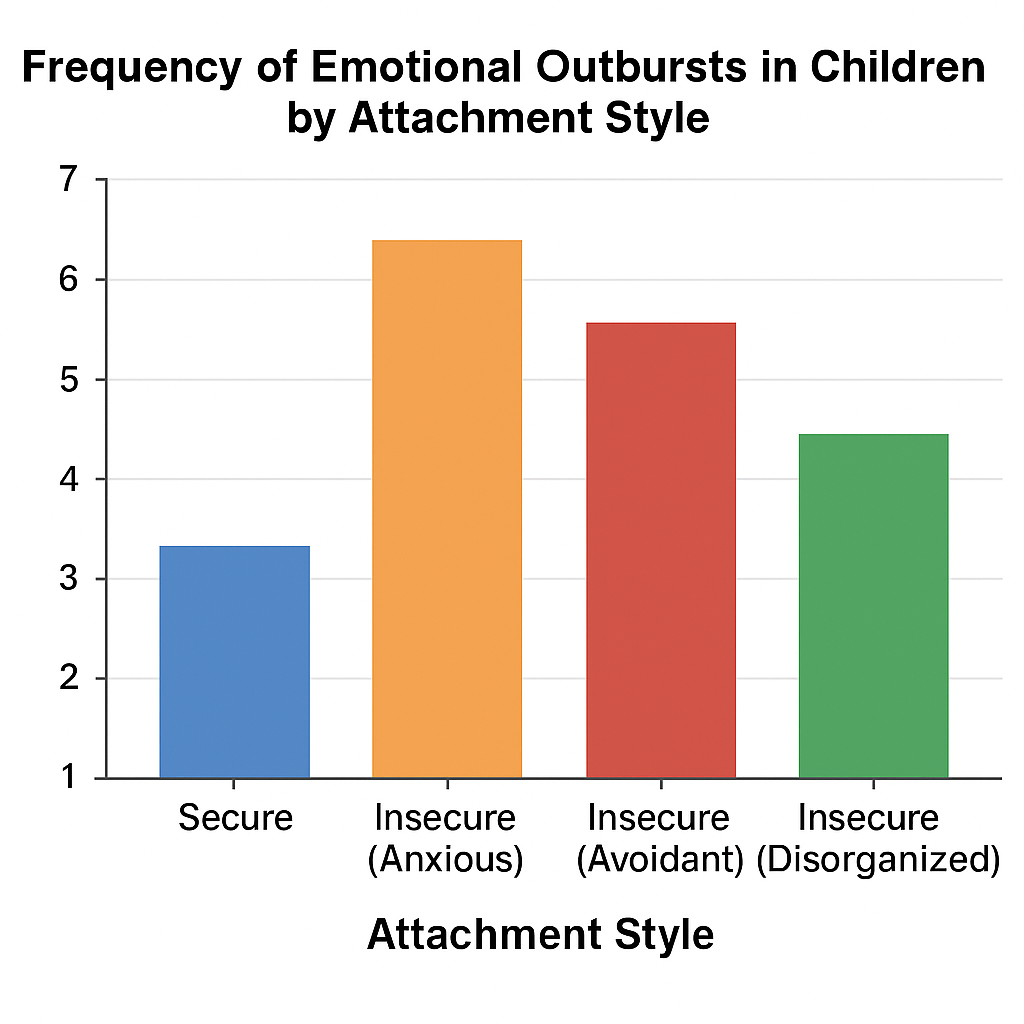 Frequency of Emotional Outbursts in Children by Attachment Style

7
6
5
4
3
2
1

Secure
Insecure (Anxious)
Insecure (Avoidant)
Insecure (Disorganized)

Attachment Style